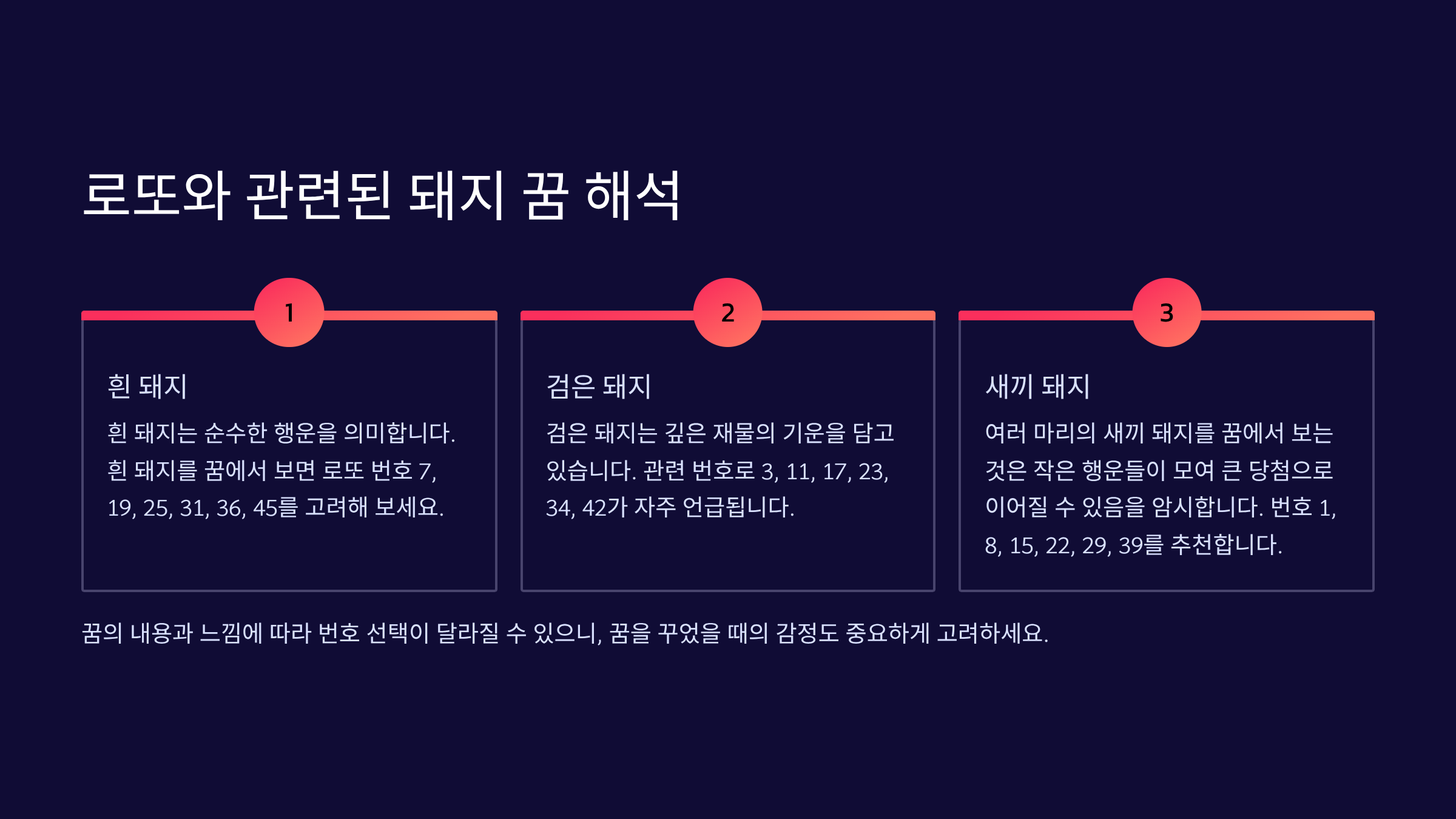 로또와 관련된 돼지 꿈 해석

1

흰 돼지

흰 돼지는 순수한 행운을 의미합니다. 흰 돼지를 꿈에서 보면 로또 번호 7, 19, 25, 31, 36, 45를 고려해 보세요.

2

검은 돼지

검은 돼지는 깊은 재물의 기운을 담고 있습니다. 관련 번호로 3, 11, 17, 23, 34, 42가 자주 언급됩니다.

3

새끼 돼지

여러 마리의 새끼 돼지를 꿈에서 보는 것은 작은 행운들이 모여 큰 당첨으로 이어질 수 있음을 암시합니다. 번호 1, 8, 15, 22, 29, 39를 추천합니다.

꿈의 내용과 느낌에 따라 번호 선택이 달라질 수 있으니, 꿈을 꾸었을 때의 감정도 중요하게 고려하세요.